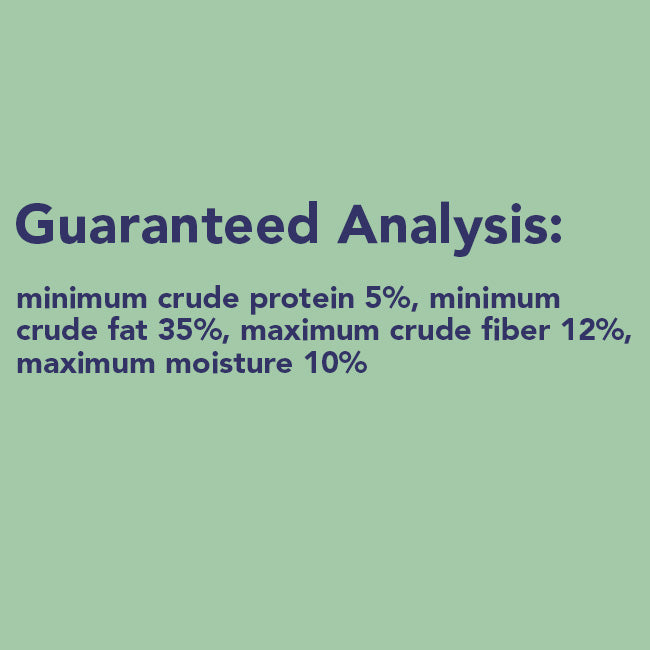 Guaranteed Analysis:

minimum crude protein 5%, minimum crude fat 35%, maximum crude fiber 12%, maximum moisture 10%